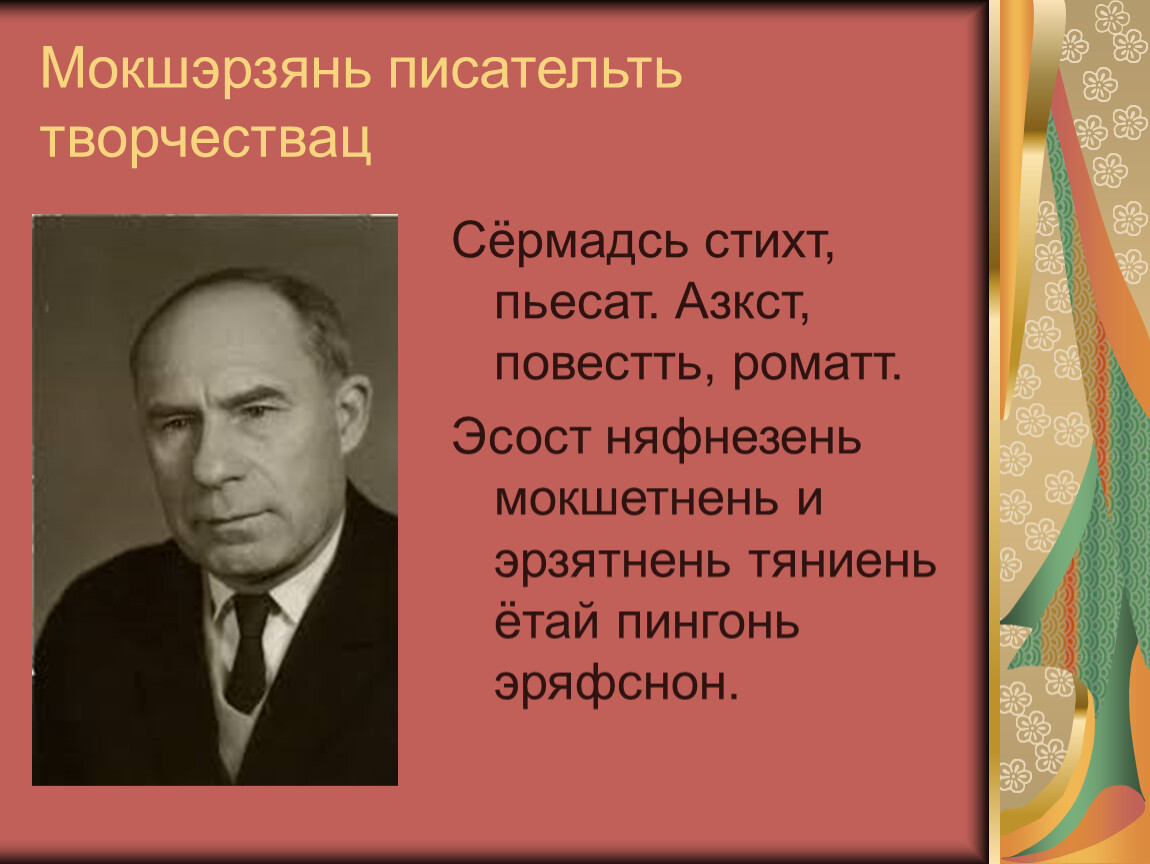 Мокшэрзянь писательть творчествац

Сёрмадсь стихт, пьесат. Азкст, повестть, роматт.

Эсост няфнезень мокшетнень и эрзятнень тяниень ётай пингонь эряфснон.